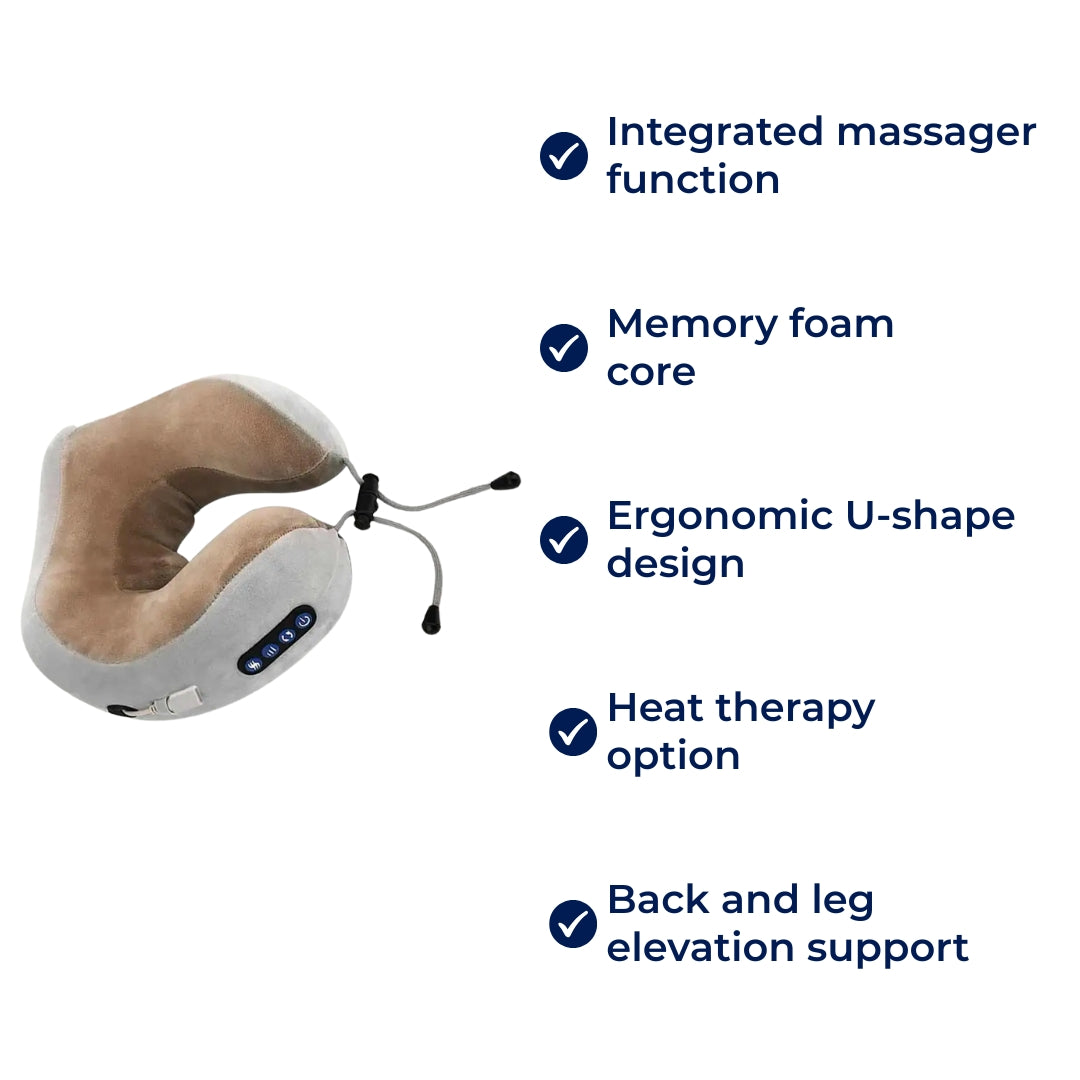 Integrated massager function

Memory foam core

Ergonomic U-shape design

Heat therapy option

Back and leg elevation support